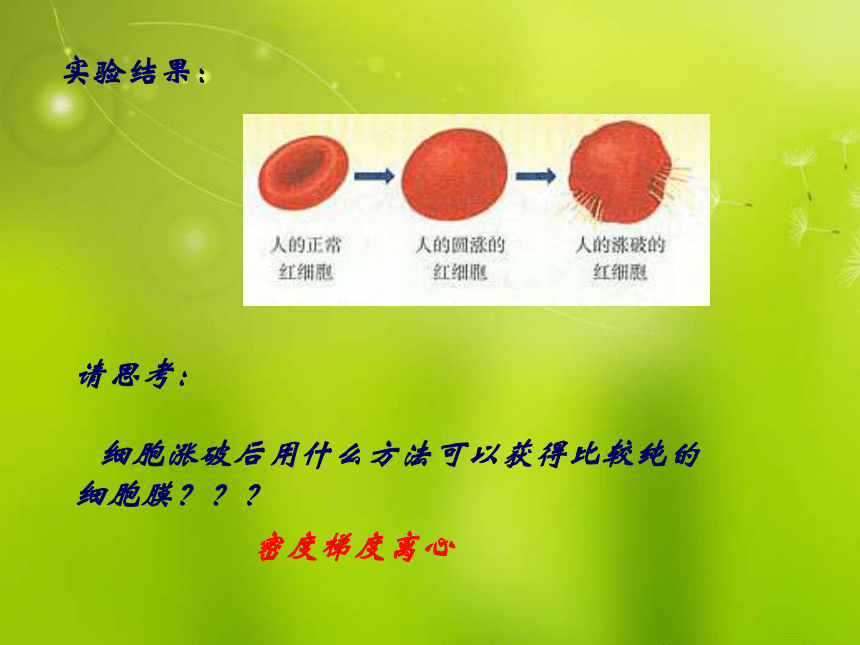 实验结果：

人的正常红细胞

人的圆涨的红细胞

人的涨破的红细胞

请思考：

细胞涨破后用什么方法可以获得比较纯的细胞膜？？？

密度梯度离心